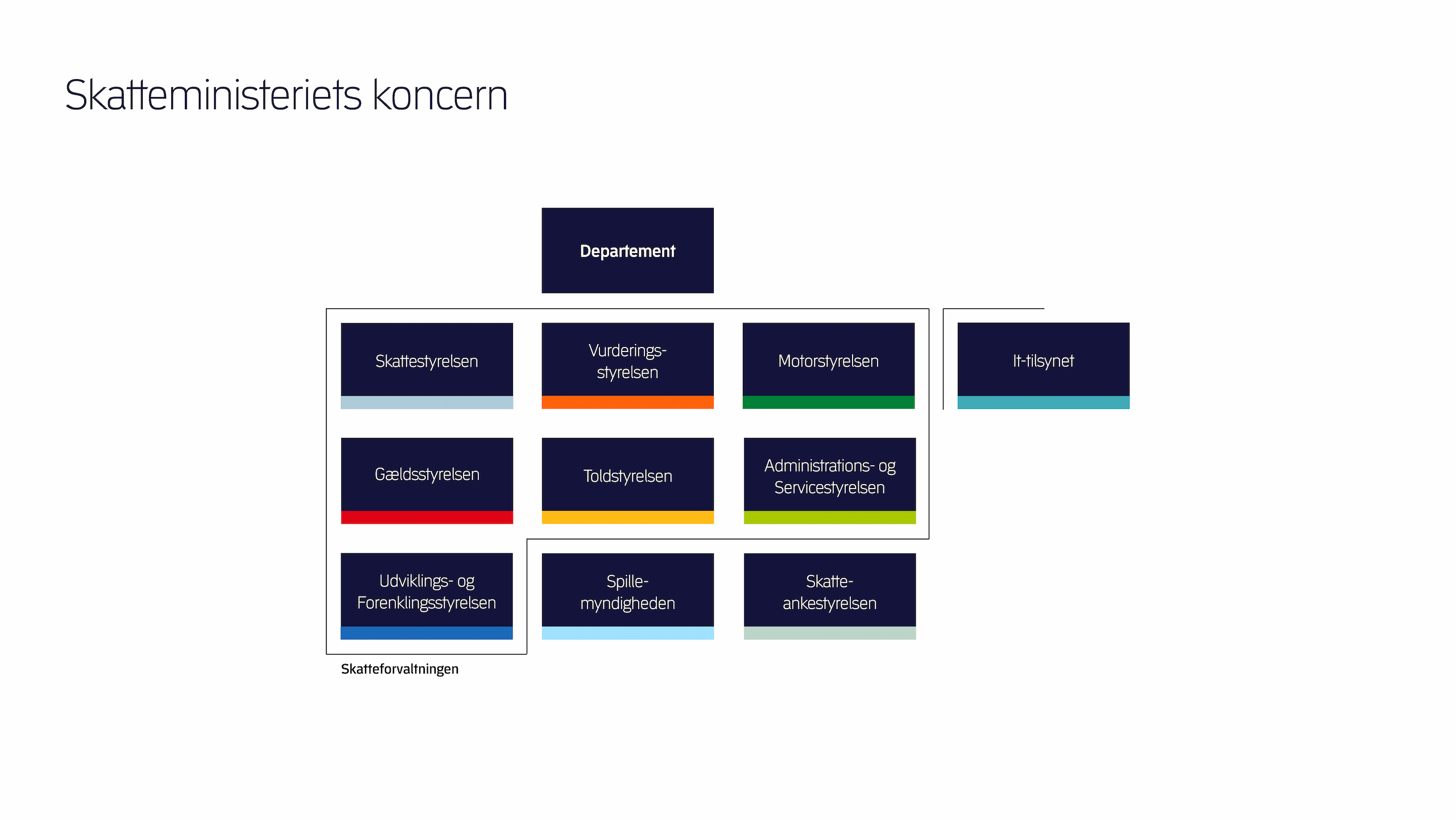 Skatteministeriets koncern

Departement

Skattestyrelsen

Vurderingsstyrelsen

Motorstyrelsen

It-tilsynet

Gældsstyrelsen

Toldstyrelsen

Administrations- og Servicestyrelsen

Udviklings- og Forenklingsstyrelsen

Spillemyndigheden

Skatteankestyrelsen

Skatteforvaltningen